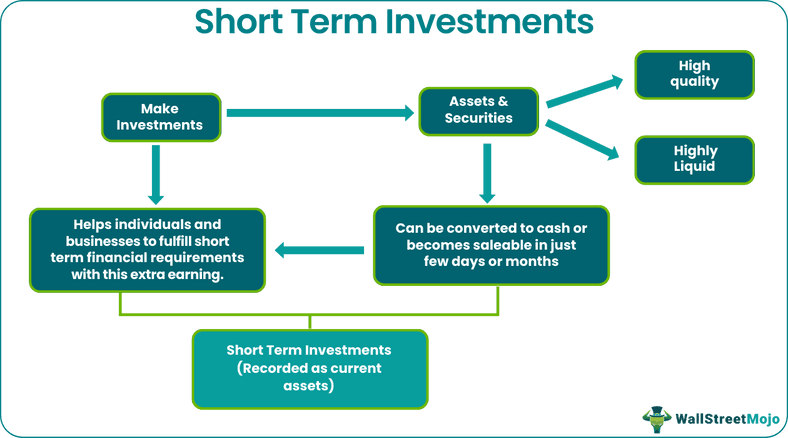 Short Term Investments

Make Investments

Assets & Securities

High quality

Highly Liquid

Helps individuals and businesses to fulfill short term financial requirements with this extra earning.

Can be converted to cash or becomes saleable in just few days or months

Short Term Investments (Recorded as current assets)

WallStreetMojo